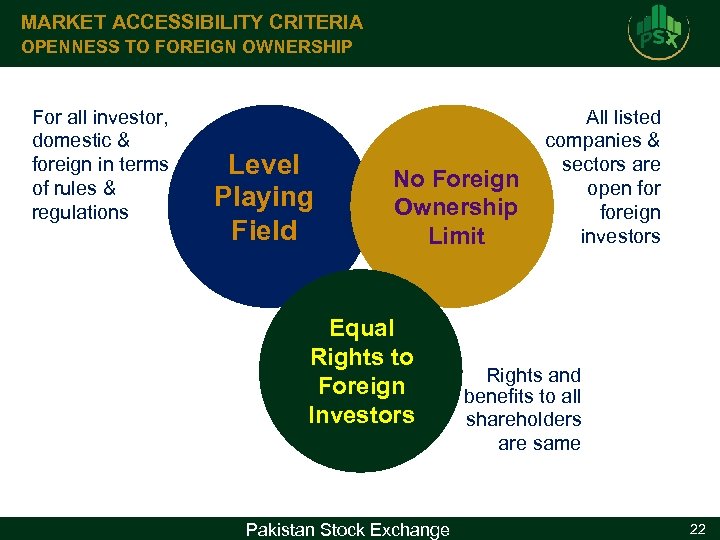 MARKET ACCESSIBILITY CRITERIA
OPENNESS TO FOREIGN OWNERSHIP

PSX

For all investor, domestic & foreign in terms of rules & regulations

Level Playing Field

No Foreign Ownership Limit

All listed companies & sectors are open for foreign investors

Equal Rights to Foreign Investors

Rights and benefits to all shareholders are same

Pakistan Stock Exchange

22